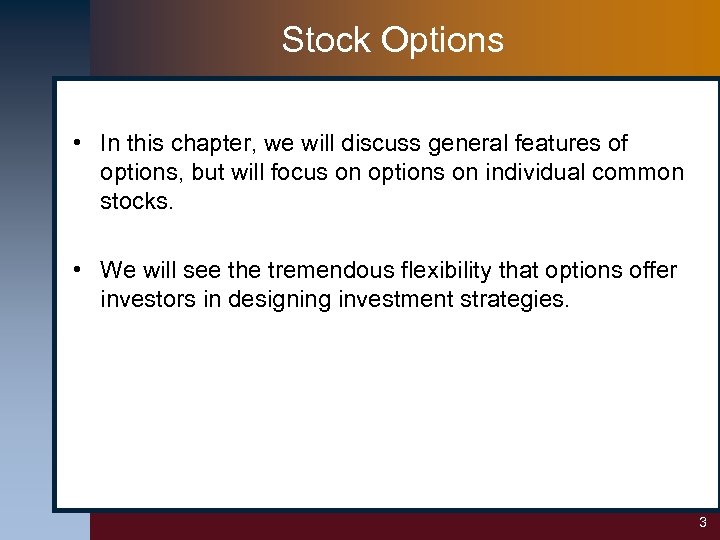 Stock Options

• In this chapter, we will discuss general features of options, but will focus on options on individual common stocks.

• We will see the tremendous flexibility that options offer investors in designing investment strategies.

3